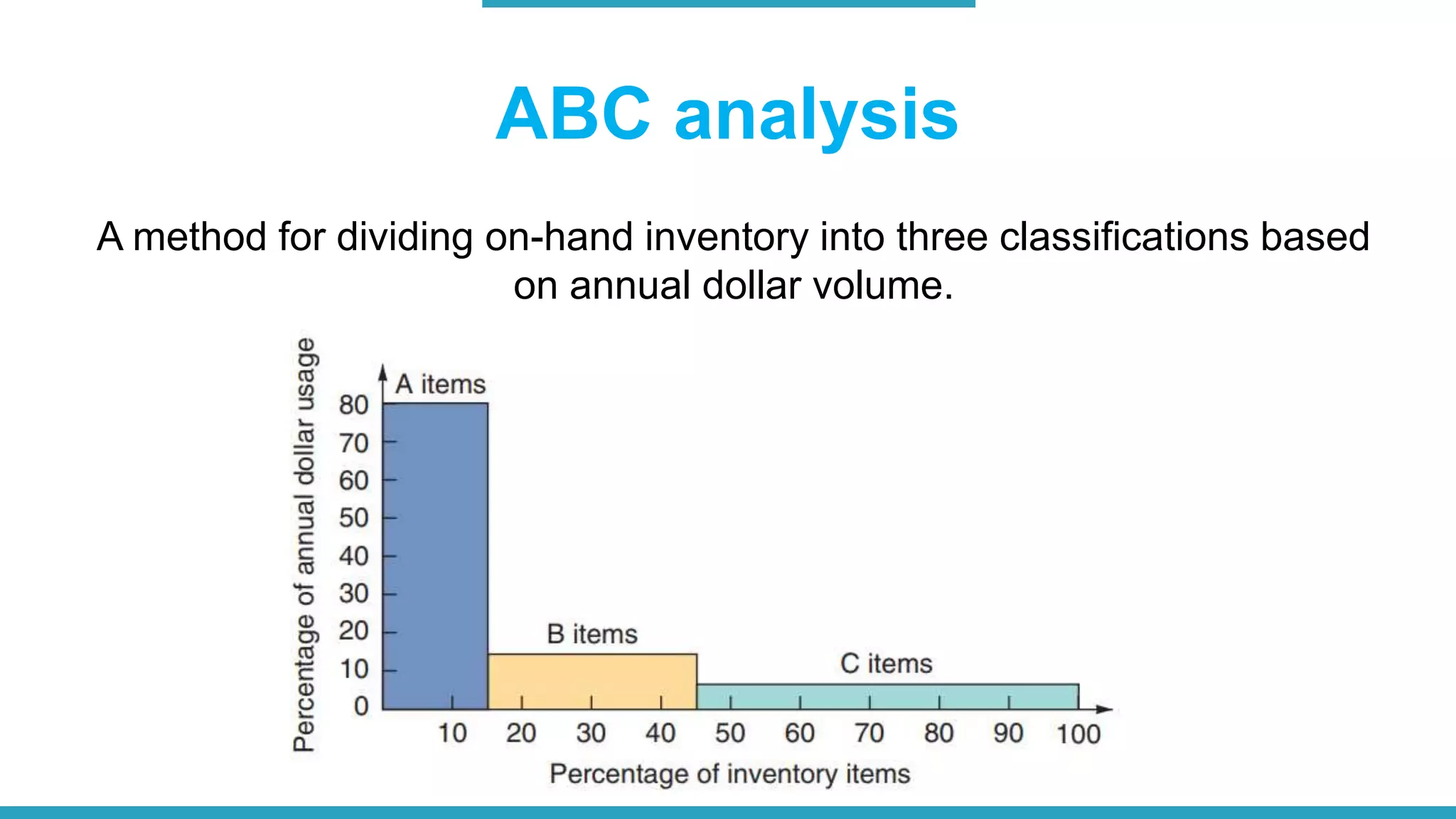 ABC analysis

A method for dividing on-hand inventory into three classifications based on annual dollar volume.

Percentage of annual dollar usage

80
70
60
50
40
30
20
10
0

A items

B items

C items

10 20 30 40 50 60 70 80 90 100

Percentage of inventory items